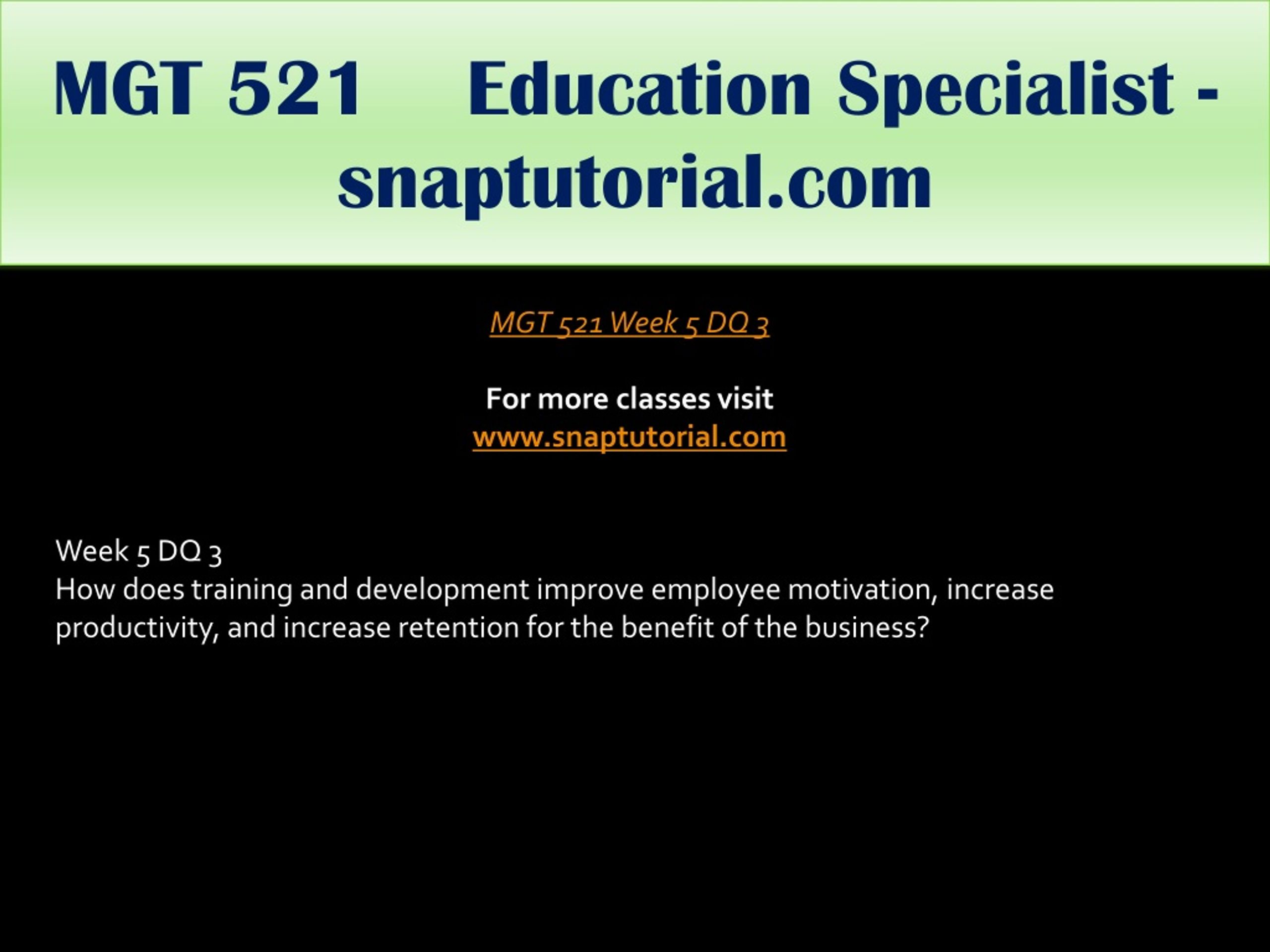 MGT 521 Education Specialist - snaptutorial.com

MGT 521 Week 5 DQ 3

For more classes visit
www.snaptutorial.com

Week 5 DQ 3
How does training and development improve employee motivation, increase productivity, and increase retention for the benefit of the business?